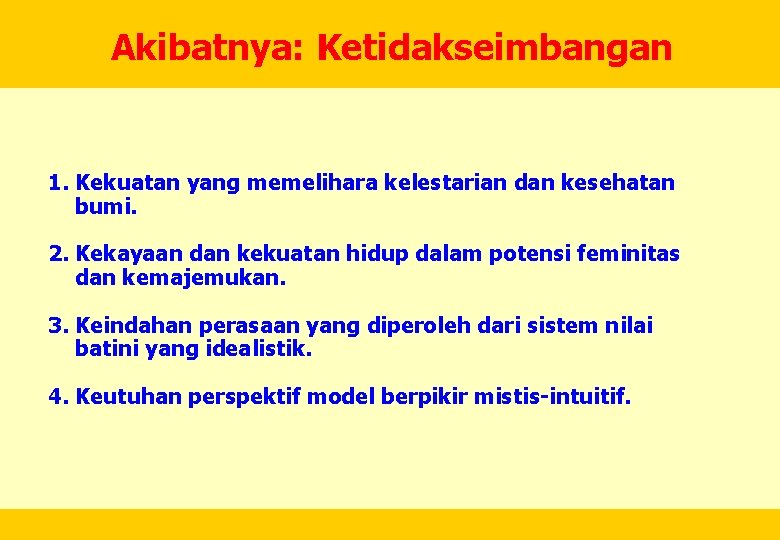 Akibatnya: Ketidakseimbangan

1. Kekuatan yang memelihara kelestarian dan kesehatan bumi.

2. Kekayaan dan kekuatan hidup dalam potensi feminitas dan kemajemukan.

3. Keindahan perasaan yang diperoleh dari sistem nilai batini yang idealistik.

4. Keutuhan perspektif model berpikir mistis-intuitif.